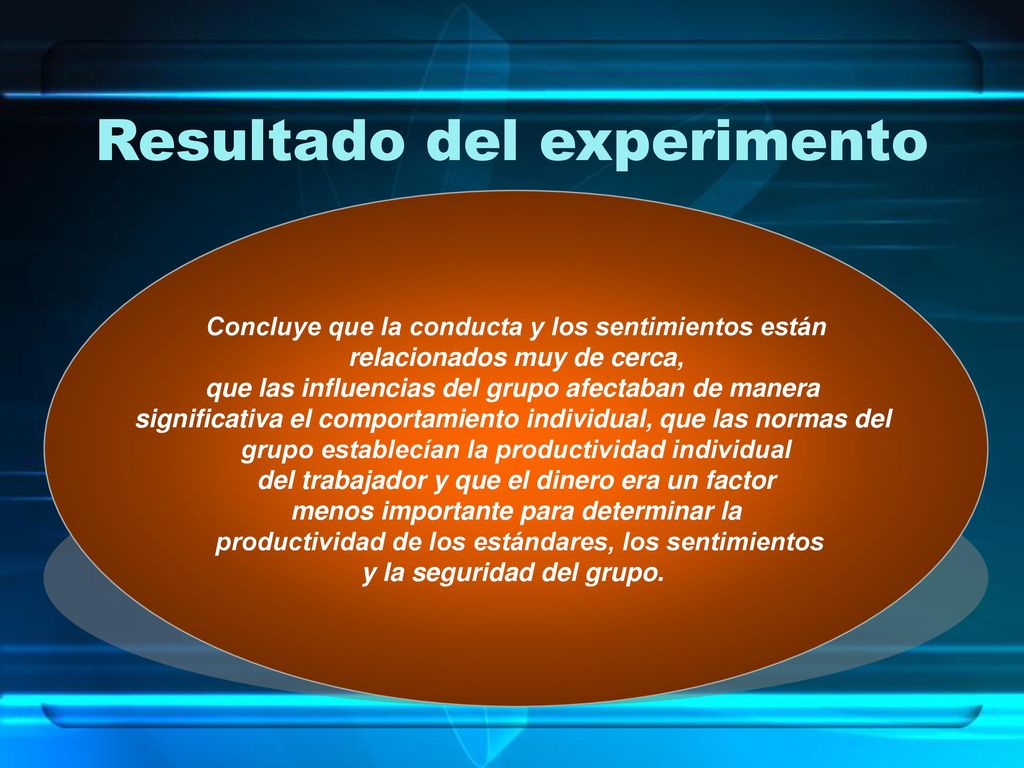 Resultado del experimento

Concluye que la conducta y los sentimientos están relacionados muy de cerca, que las influencias del grupo afectaban de manera significativa el comportamiento individual, que las normas del grupo establecían la productividad individual del trabajador y que el dinero era un factor menos importante para determinar la productividad de los estándares, los sentimientos y la seguridad del grupo.